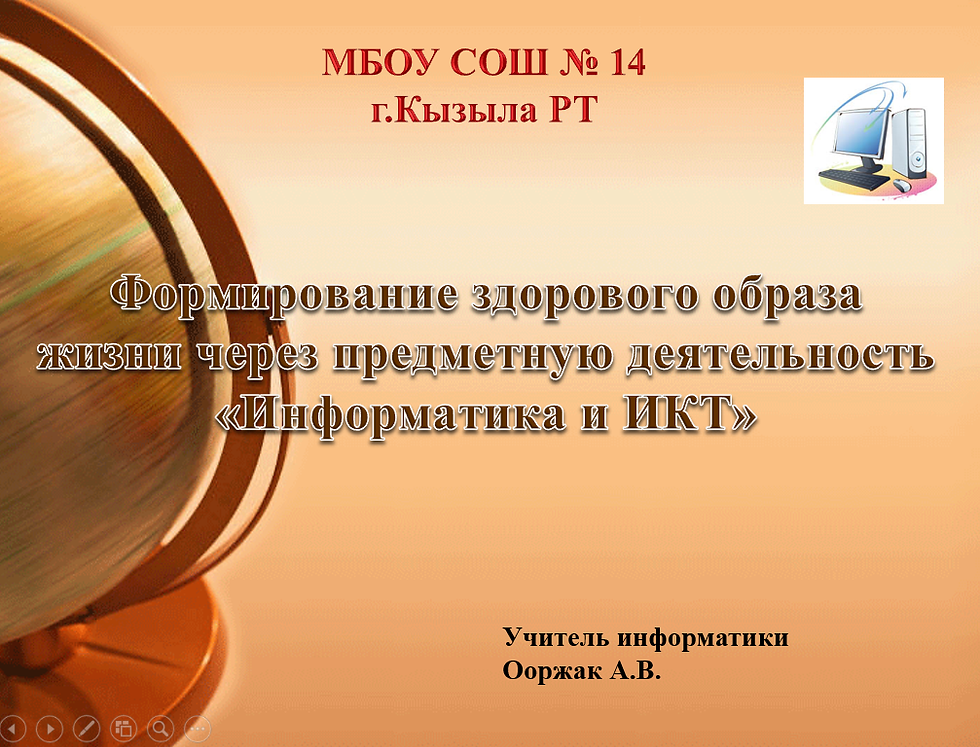 МБОУ СОШ № 14
г.Кызыла РТ

Формирование здорового образа жизни через предметную деятельность «Информатика и ИКТ»

Учитель информатики
Ооржак А.В.